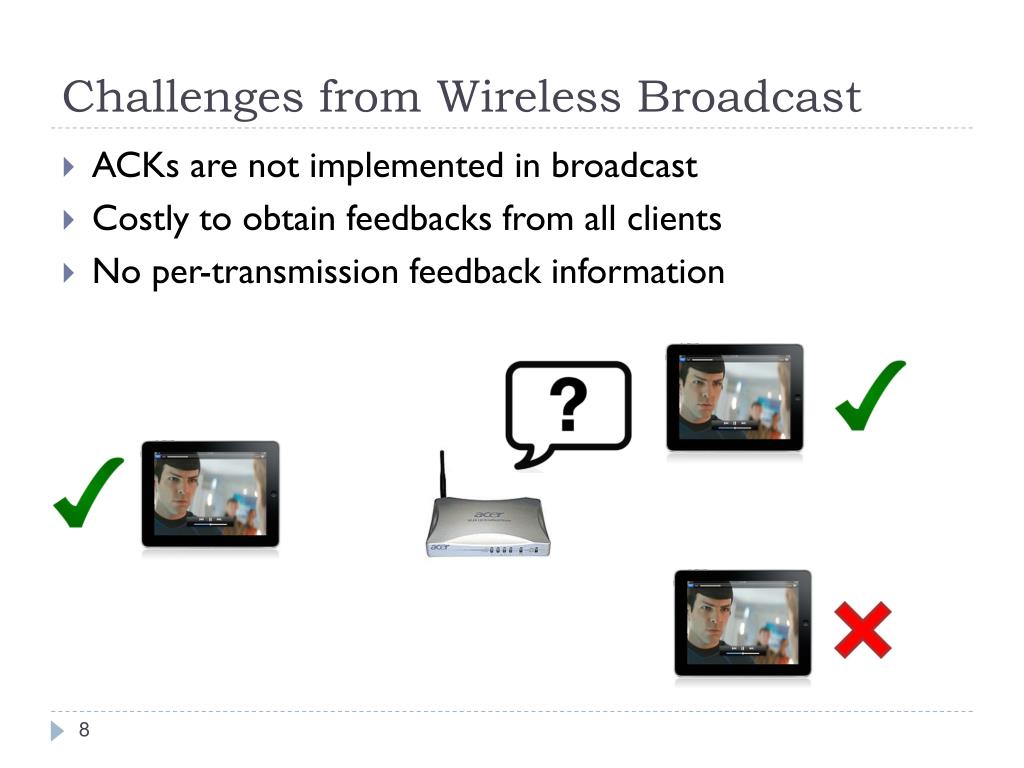 Challenges from Wireless Broadcast

ACKs are not implemented in broadcast

Costly to obtain feedbacks from all clients

No per-transmission feedback information

?

acer

acer

8